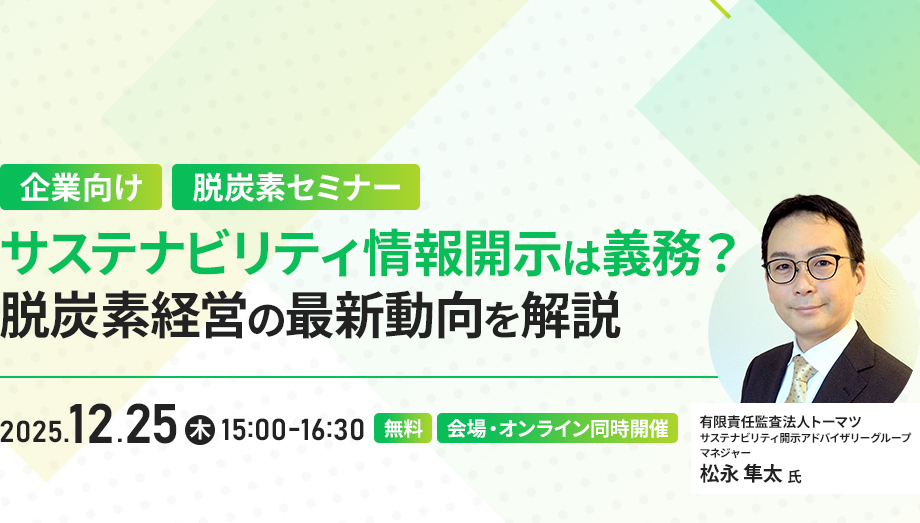 企業向け　脱炭素セミナー

サステナビリティ情報開示は義務？
脱炭素経営の最新動向を解説

2025.12.25 木 15:00-16:30　無料　会場・オンライン同時開催

有限責任監査法人トーマツ
サステナビリティ開示アドバイザリーグループ
マネジャー
松永 隼太 氏